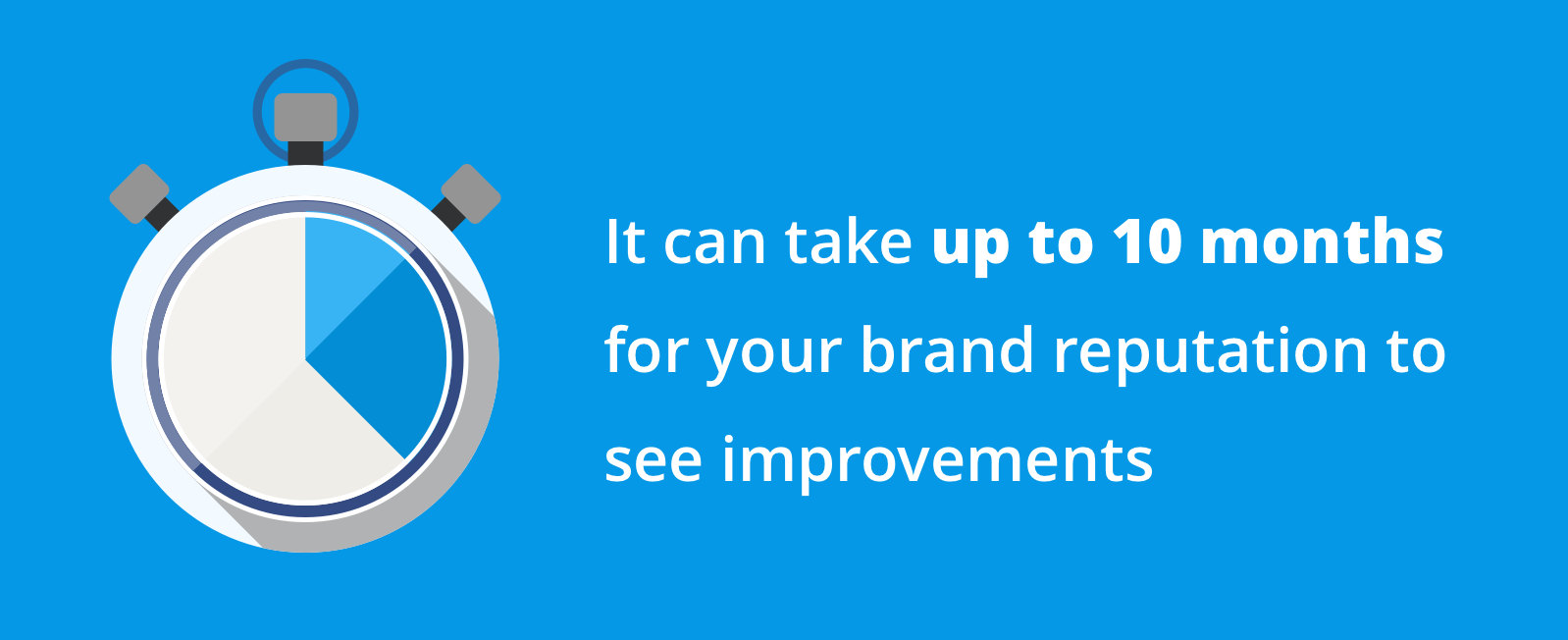 It can take up to 10 months for your brand reputation to see improvements